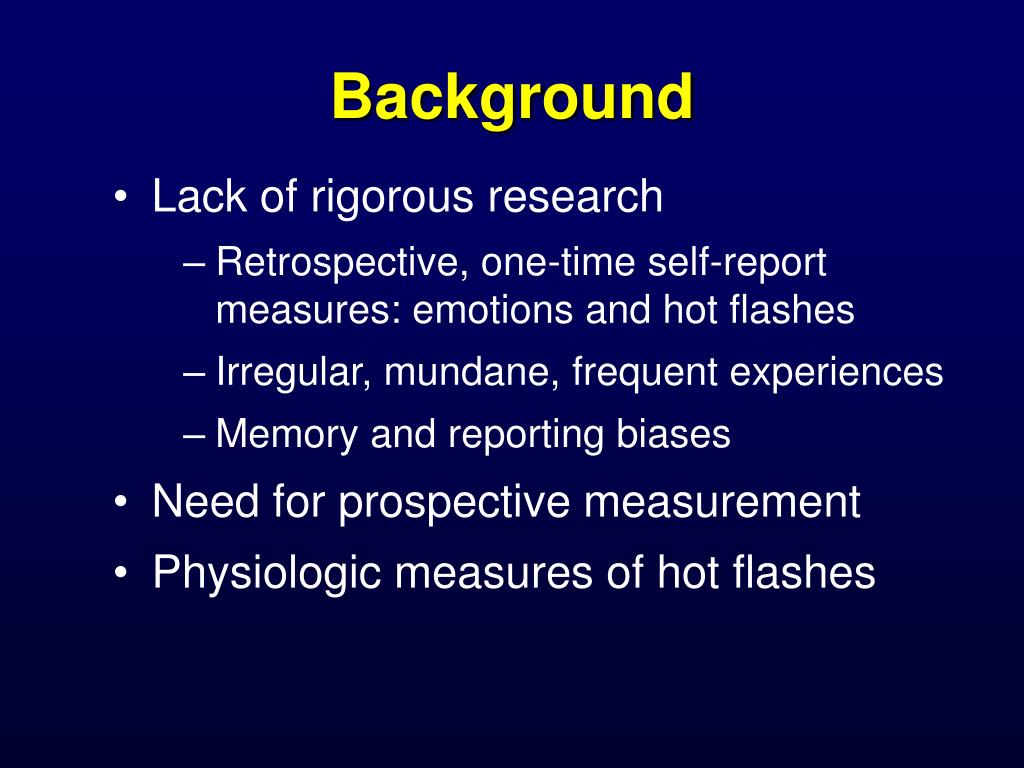 Background

• Lack of rigorous research

– Retrospective, one-time self-report measures: emotions and hot flashes

– Irregular, mundane, frequent experiences

– Memory and reporting biases

• Need for prospective measurement

• Physiologic measures of hot flashes